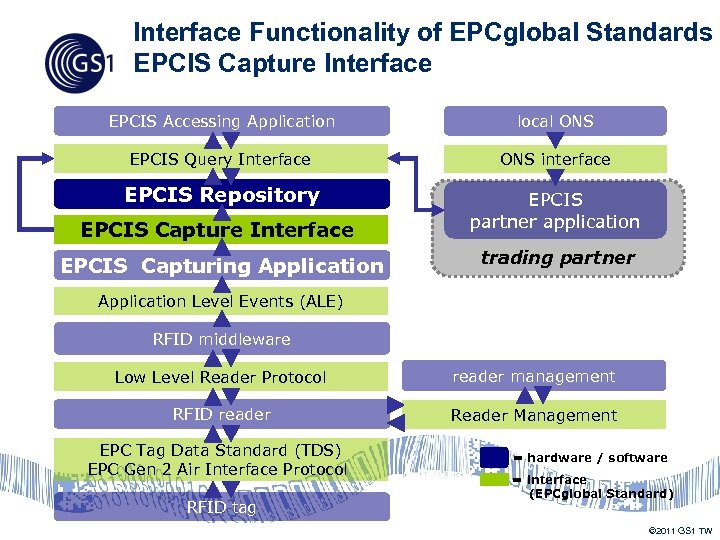 GS1

Interface Functionality of EPCglobal Standards
EPCIS Capture Interface

EPCIS Accessing Application

EPCIS Query Interface

EPCIS Repository

EPCIS Capture Interface

EPCIS Capturing Application

Application Level Events (ALE)

RFID middleware

Low Level Reader Protocol

RFID reader

EPC Tag Data Standard (TDS)
EPC Gen 2 Air Interface Protocol

RFID tag

local ONS

ONS interface

EPCIS partner application

trading partner

reader management

Reader Management

= hardware / software

= interface (EPCglobal Standard)

©2011 GS1 TW